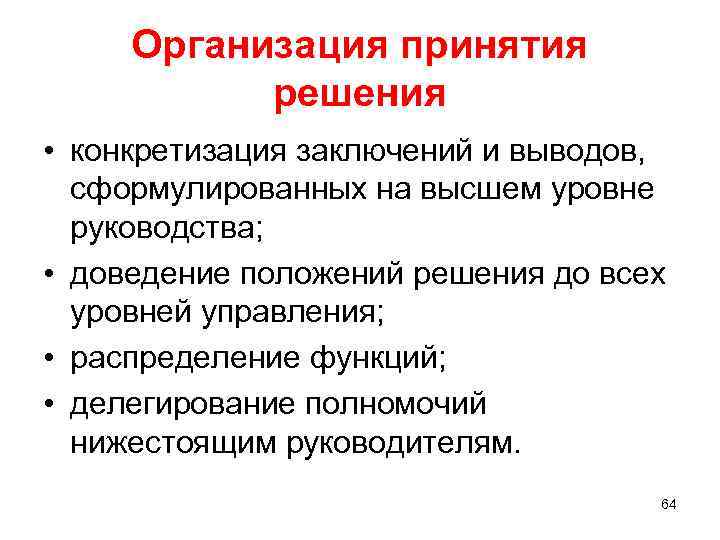 Организация принятия решения

• конкретизация заключений и выводов, сформулированных на высшем уровне руководства;
• доведение положений решения до всех уровней управления;
• распределение функций;
• делегирование полномочий нижестоящим руководителям.

64